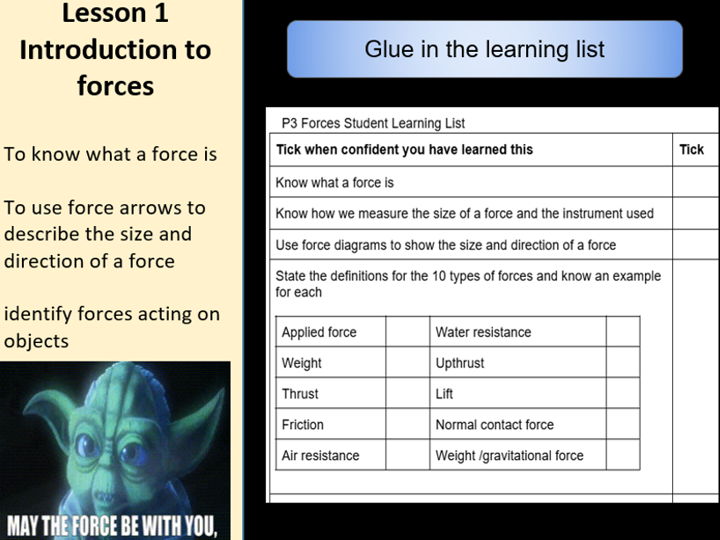 Lesson 1
Introduction to forces

To know what a force is

To use force arrows to describe the size and direction of a force

identify forces acting on objects

MAY THE FORCE BE WITH YOU,

Glue in the learning list

P3 Forces Student Learning List

| Tick when confident you have learned this | Tick |
|---|---|
| Know what a force is | |
| Know how we measure the size of a force and the instrument used | |
| Use force diagrams to show the size and direction of a force | |
| State the definitions for the 10 types of forces and know an example for each | |

| Applied force | | Water resistance | |
|---|---|---|---|
| Weight | | Upthrust | |
| Thrust | | Lift | |
| Friction | | Normal contact force | |
| Air resistance | | Weight /gravitational force | |